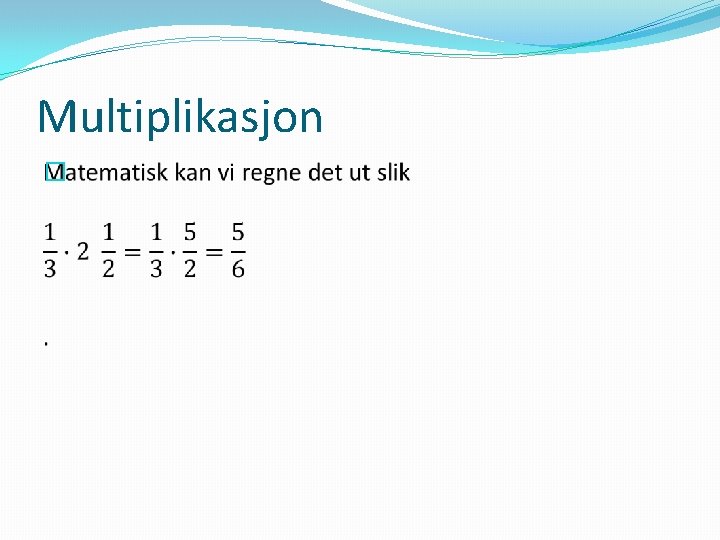 Multiplikasjon

Matematisk kan vi regne det ut slik

$\frac{1}{3} \cdot 2\ \frac{1}{2} = \frac{1}{3} \cdot \frac{5}{2} = \frac{5}{6}$

.